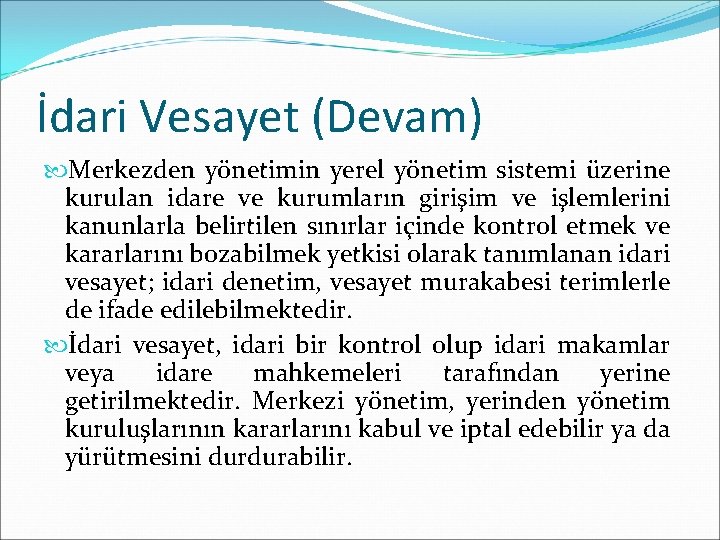 İdari Vesayet (Devam)

Merkezden yönetimin yerel yönetim sistemi üzerine kurulan idare ve kurumların girişim ve işlemlerini kanunlarla belirtilen sınırlar içinde kontrol etmek ve kararlarını bozabilmek yetkisi olarak tanımlanan idari vesayet; idari denetim, vesayet murakabesi terimlerle de ifade edilebilmektedir.

İdari vesayet, idari bir kontrol olup idari makamlar veya idare mahkemeleri tarafından yerine getirilmektedir. Merkezi yönetim, yerinden yönetim kuruluşlarının kararlarını kabul ve iptal edebilir ya da yürütmesini durdurabilir.